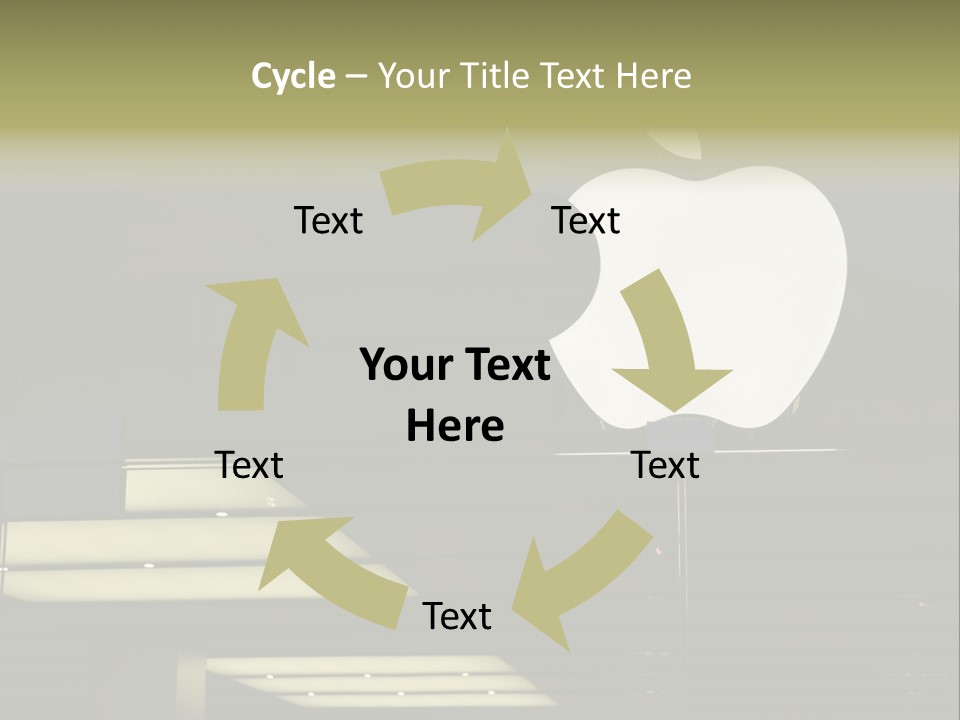 Cycle – Your Title Text Here

Text

Text

Your Text Here

Text

Text

Text